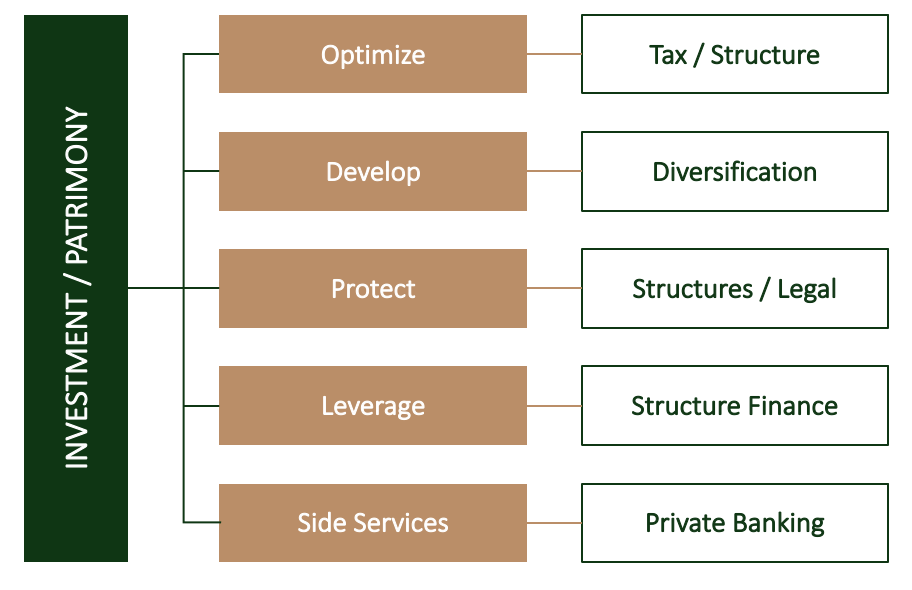 INVESTMENT / PATRIMONY

Optimize
Tax / Structure

Develop
Diversification

Protect
Structures / Legal

Leverage
Structure Finance

Side Services
Private Banking